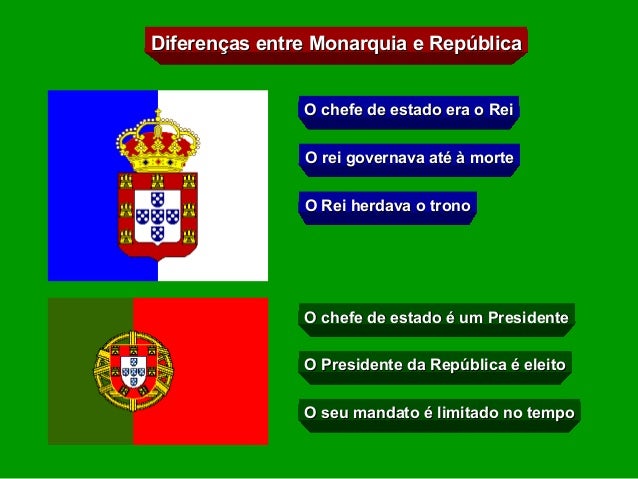 Diferenças entre Monarquia e República

O chefe de estado era o Rei

O rei governava até à morte

O Rei herdava o trono

O chefe de estado é um Presidente

O Presidente da República é eleito

O seu mandato é limitado no tempo